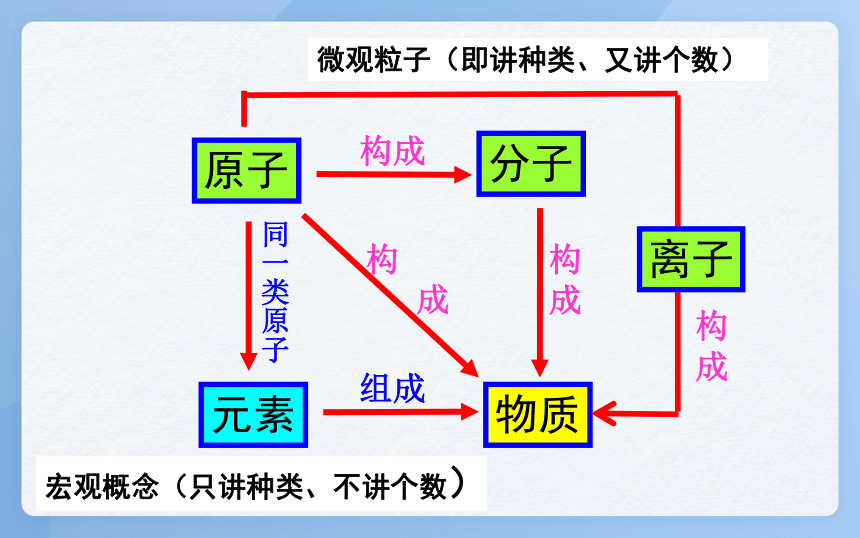 微观粒子（即讲种类、又讲个数）

原子

构成

分子

同一类原子

构成

构成

离子

构成

元素

组成

物质

宏观概念（只讲种类、不讲个数）